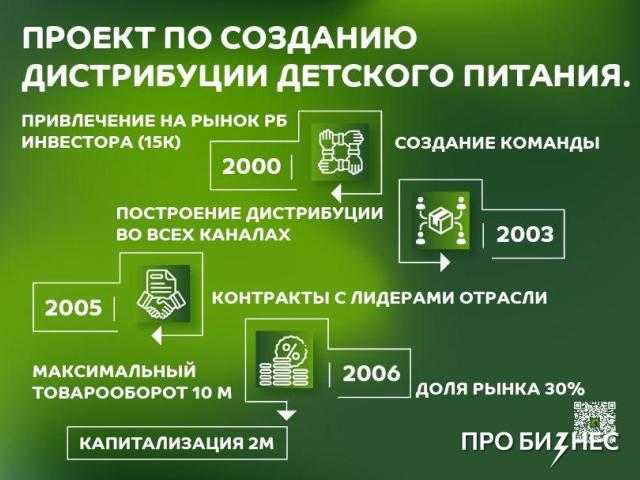 ПРОЕКТ ПО СОЗДАНИЮ ДИСТРИБУЦИИ ДЕТСКОГО ПИТАНИЯ.

ПРИВЛЕЧЕНИЕ НА РЫНОК РБ ИНВЕСТОРА (15К)

2000

СОЗДАНИЕ КОМАНДЫ

ПОСТРОЕНИЕ ДИСТРИБУЦИИ ВО ВСЕХ КАНАЛАХ

2003

2005

КОНТРАКТЫ С ЛИДЕРАМИ ОТРАСЛИ

МАКСИМАЛЬНЫЙ ТОВАРООБОРОТ 10 М

2006

ДОЛЯ РЫНКА 30%

КАПИТАЛИЗАЦИЯ 2М

ПРО БИЗНЕС